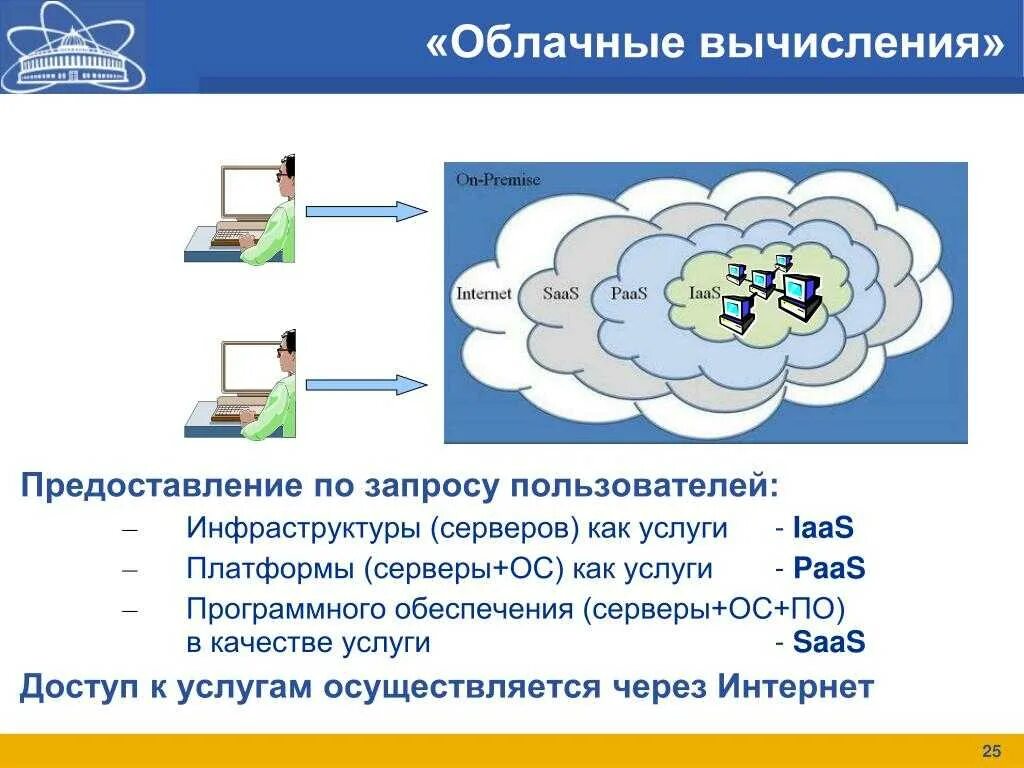 «Облачные вычисления»

On-Premise

Internet SaaS PaaS IaaS

Предоставление по запросу пользователей:

– Инфраструктуры (серверов) как услуги - IaaS
– Платформы (серверы+ОС) как услуги - PaaS
– Программного обеспечения (серверы+ОС+ПО) в качестве услуги - SaaS

Доступ к услугам осуществляется через Интернет

25